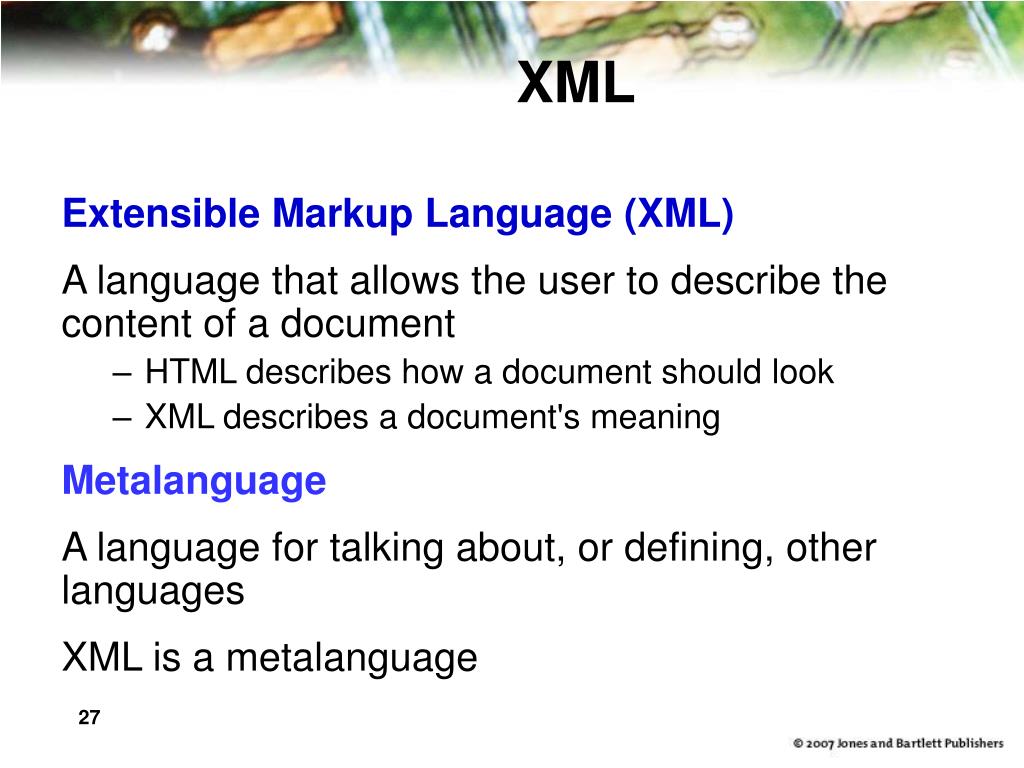 XML

Extensible Markup Language (XML)

A language that allows the user to describe the content of a document

– HTML describes how a document should look

– XML describes a document's meaning

Metalanguage

A language for talking about, or defining, other languages

XML is a metalanguage

27

© 2007 Jones and Bartlett Publishers